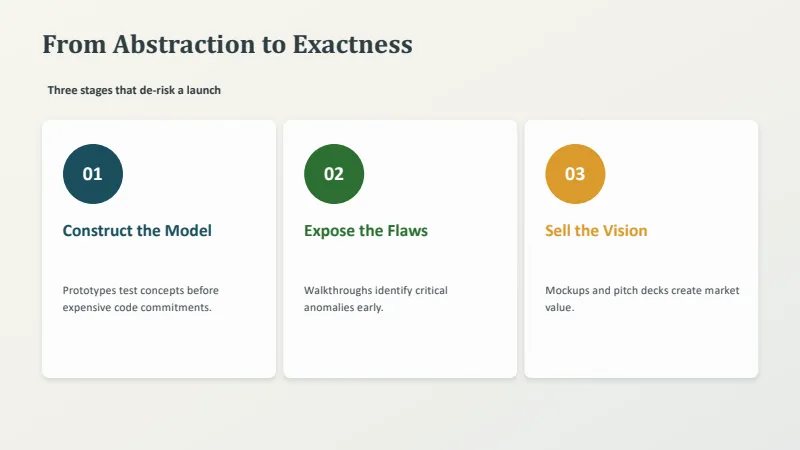 From Abstraction to Exactness

Three stages that de-risk a launch

01

Construct the Model

Prototypes test concepts before expensive code commitments.

02

Expose the Flaws

Walkthroughs identify critical anomalies early.

03

Sell the Vision

Mockups and pitch decks create market value.